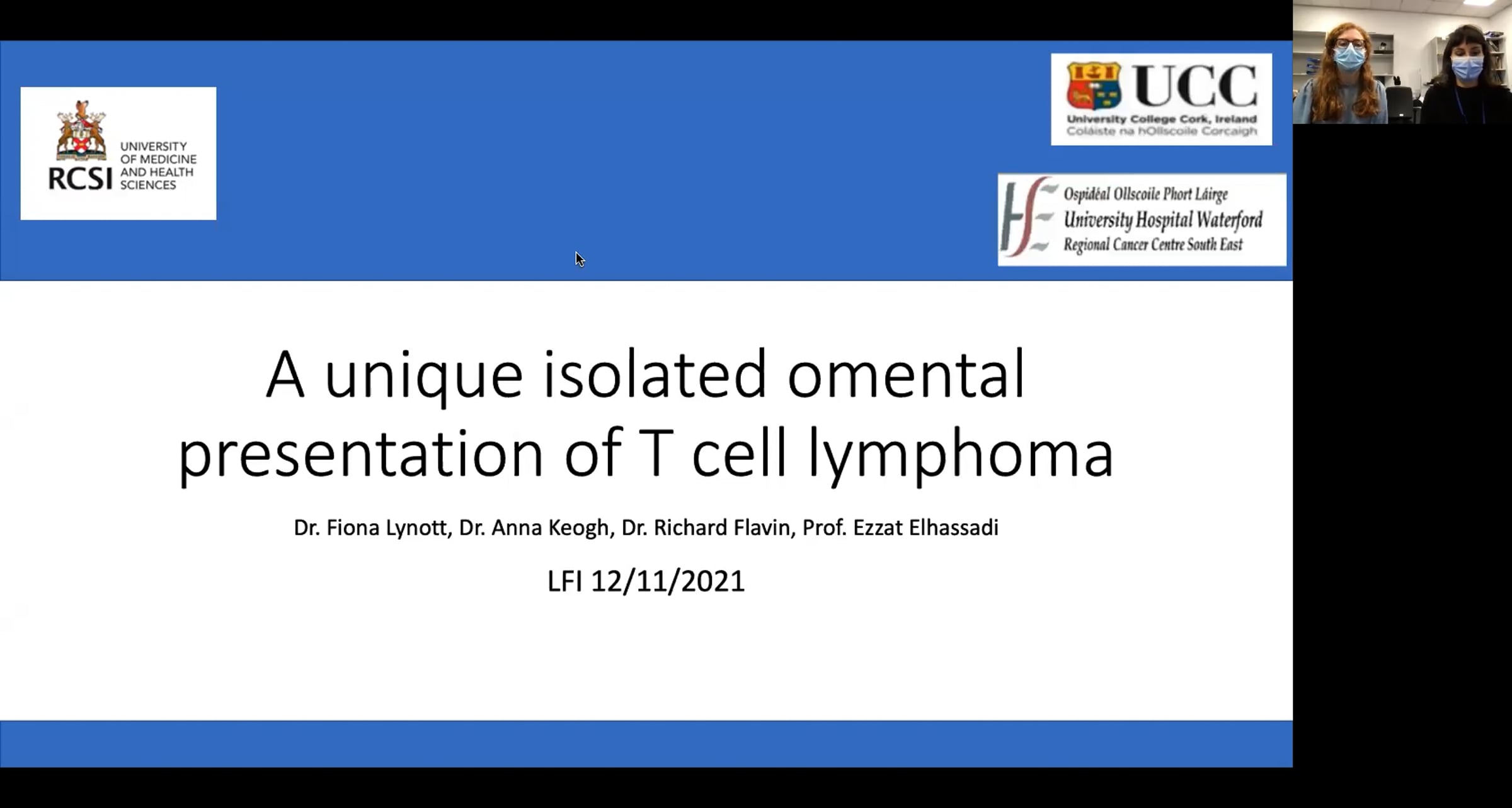 RCSI
UNIVERSITY
OF MEDICINE
AND HEALTH
SCIENCES

UCC
University College Cork, Ireland
Coláiste na hOllscoile Corcaigh

Ospidéal Ollscoile Phort Láirge
University Hospital Waterford
Regional Cancer Centre South East

A unique isolated omental presentation of T cell lymphoma

Dr. Fiona Lynott, Dr. Anna Keogh, Dr. Richard Flavin, Prof. Ezzat Elhassadi

LFI 12/11/2021